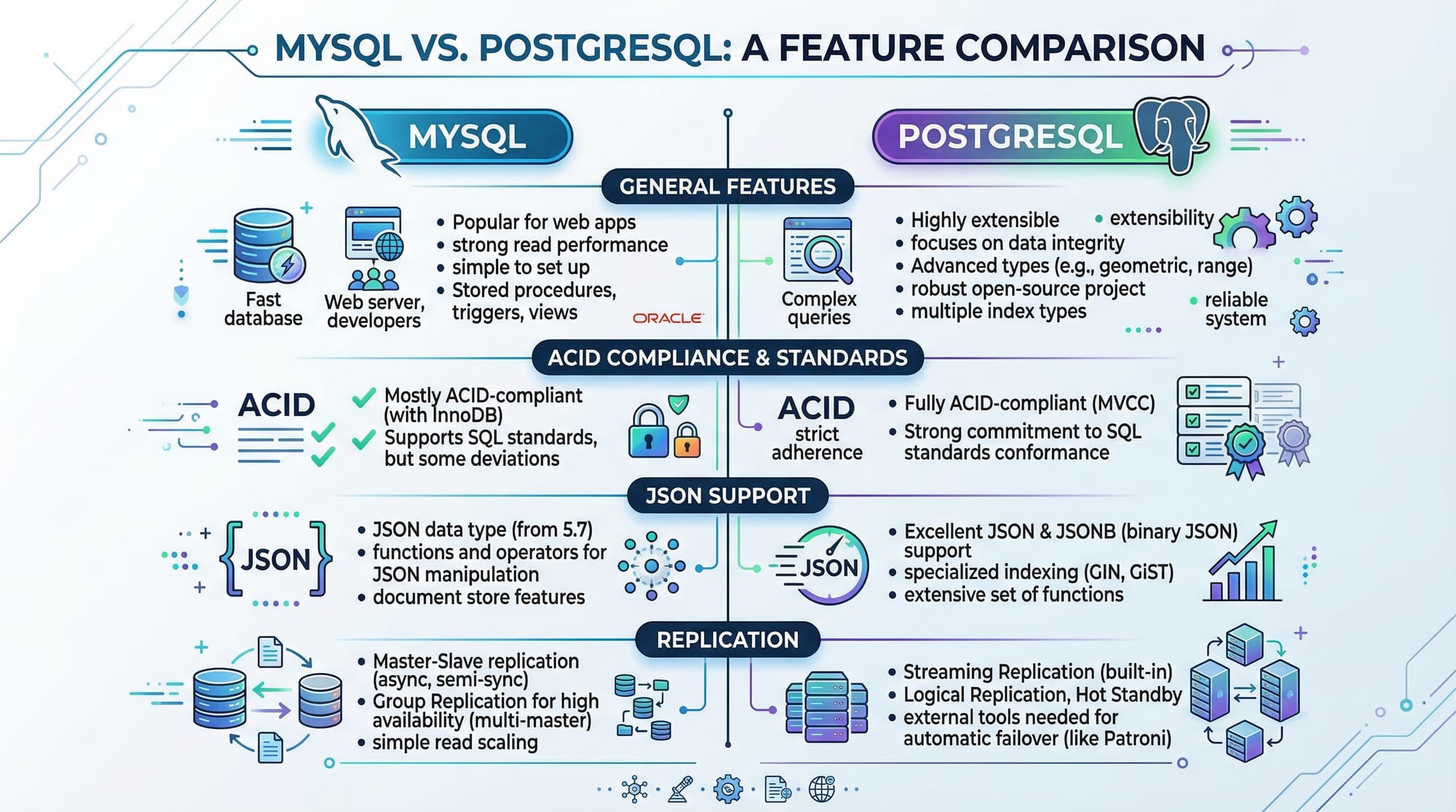 MYSQL VS. POSTGRESQL: A FEATURE COMPARISON

MYSQL

POSTGRESQL

GENERAL FEATURES

Fast database

Web server, developers

• Popular for web apps
• strong read performance
• simple to set up
• Stored procedures, triggers, views

ORACLE

Complex queries

• Highly extensible
• focuses on data integrity
• Advanced types (e.g., geometric, range)
• robust open-source project
• multiple index types

• extensibility

• reliable system

ACID COMPLIANCE & STANDARDS

ACID

Mostly ACID-compliant (with InnoDB)
Supports SQL standards, but some deviations

ACID
strict adherence

• Fully ACID-compliant (MVCC)
• Strong commitment to SQL standards conformance

JSON SUPPORT

JSON

• JSON data type (from 5.7)
• functions and operators for JSON manipulation
• document store features

JSON

• Excellent JSON & JSONB (binary JSON) support
• specialized indexing (GIN, GiST)
• extensive set of functions

REPLICATION

• Master-Slave replication (async, semi-sync)
• Group Replication for high availability (multi-master)
• simple read scaling

• Streaming Replication (built-in)
• Logical Replication, Hot Standby
• external tools needed for automatic failover (like Patroni)